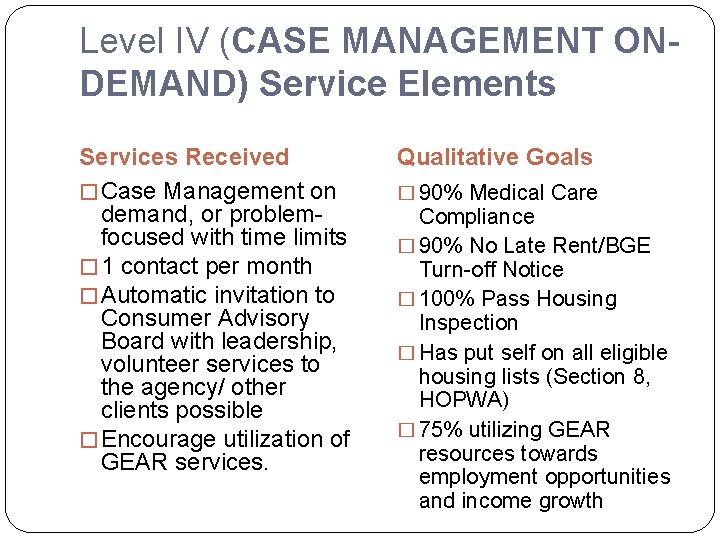 Level IV (CASE MANAGEMENT ON-DEMAND) Service Elements

Services Received

□ Case Management on demand, or problem-focused with time limits

□ 1 contact per month

□ Automatic invitation to Consumer Advisory Board with leadership, volunteer services to the agency/ other clients possible

□ Encourage utilization of GEAR services.

Qualitative Goals

□ 90% Medical Care Compliance

□ 90% No Late Rent/BGE Turn-off Notice

□ 100% Pass Housing Inspection

□ Has put self on all eligible housing lists (Section 8, HOPWA)

□ 75% utilizing GEAR resources towards employment opportunities and income growth